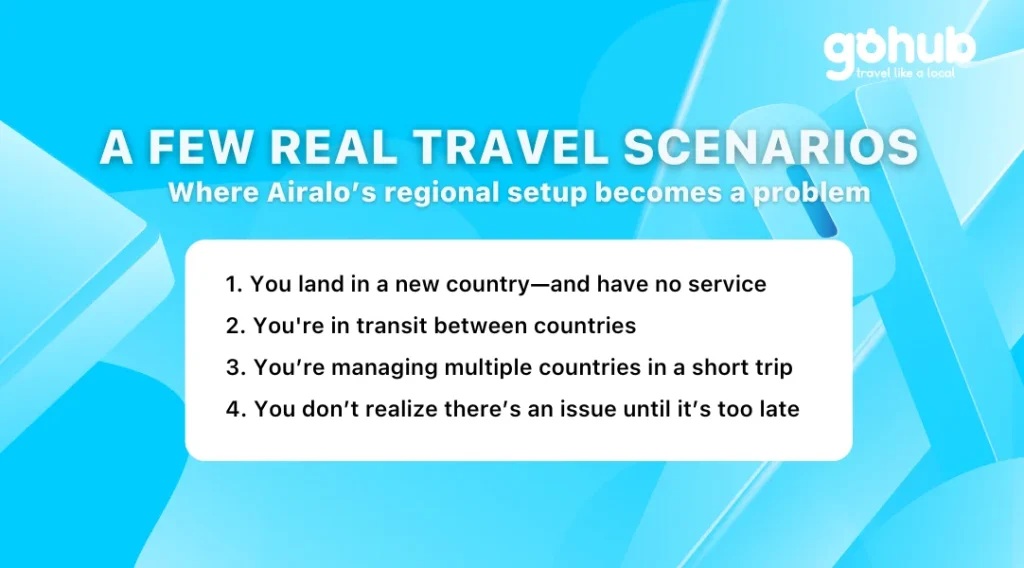 gohub
travel like a local

A FEW REAL TRAVEL SCENARIOS
Where Airalo's regional setup becomes a problem

1. You land in a new country—and have no service
2. You're in transit between countries
3. You're managing multiple countries in a short trip
4. You don't realize there's an issue until it's too late